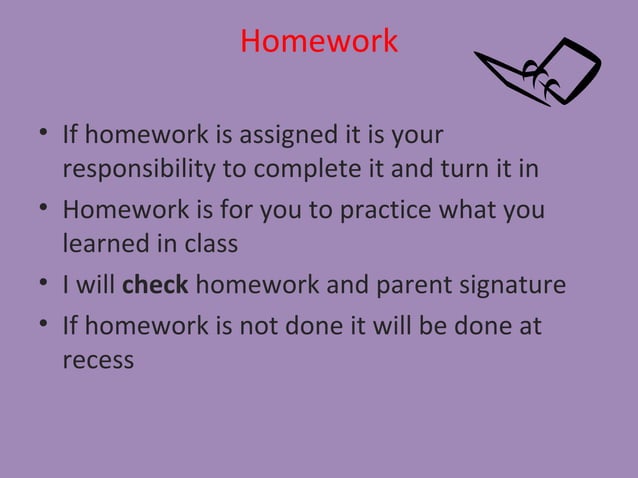 Homework

• If homework is assigned it is your responsibility to complete it and turn it in
• Homework is for you to practice what you learned in class
• I will **check** homework and parent signature
• If homework is not done it will be done at recess